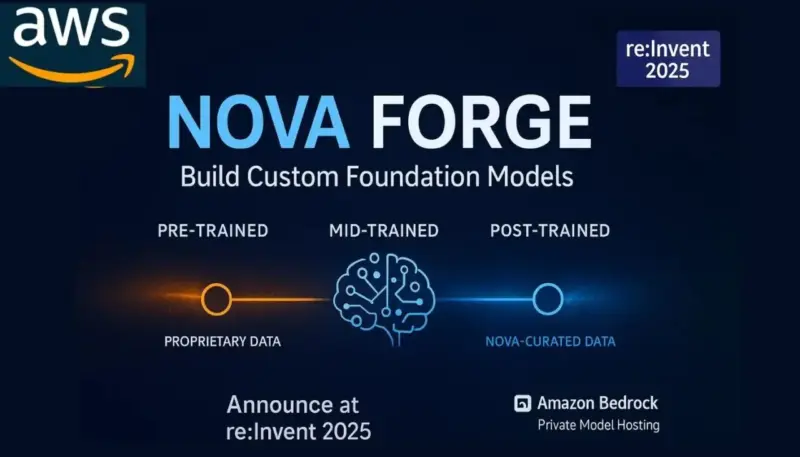 aws

re:Invent 2025

NOVA FORGE

Build Custom Foundation Models

PRE-TRAINED

MID-TRAINED

POST-TRAINED

PROPRIETARY DATA

NOVA-CURATED DATA

Announce at re:Invent 2025

Amazon Bedrock
Private Model Hosting